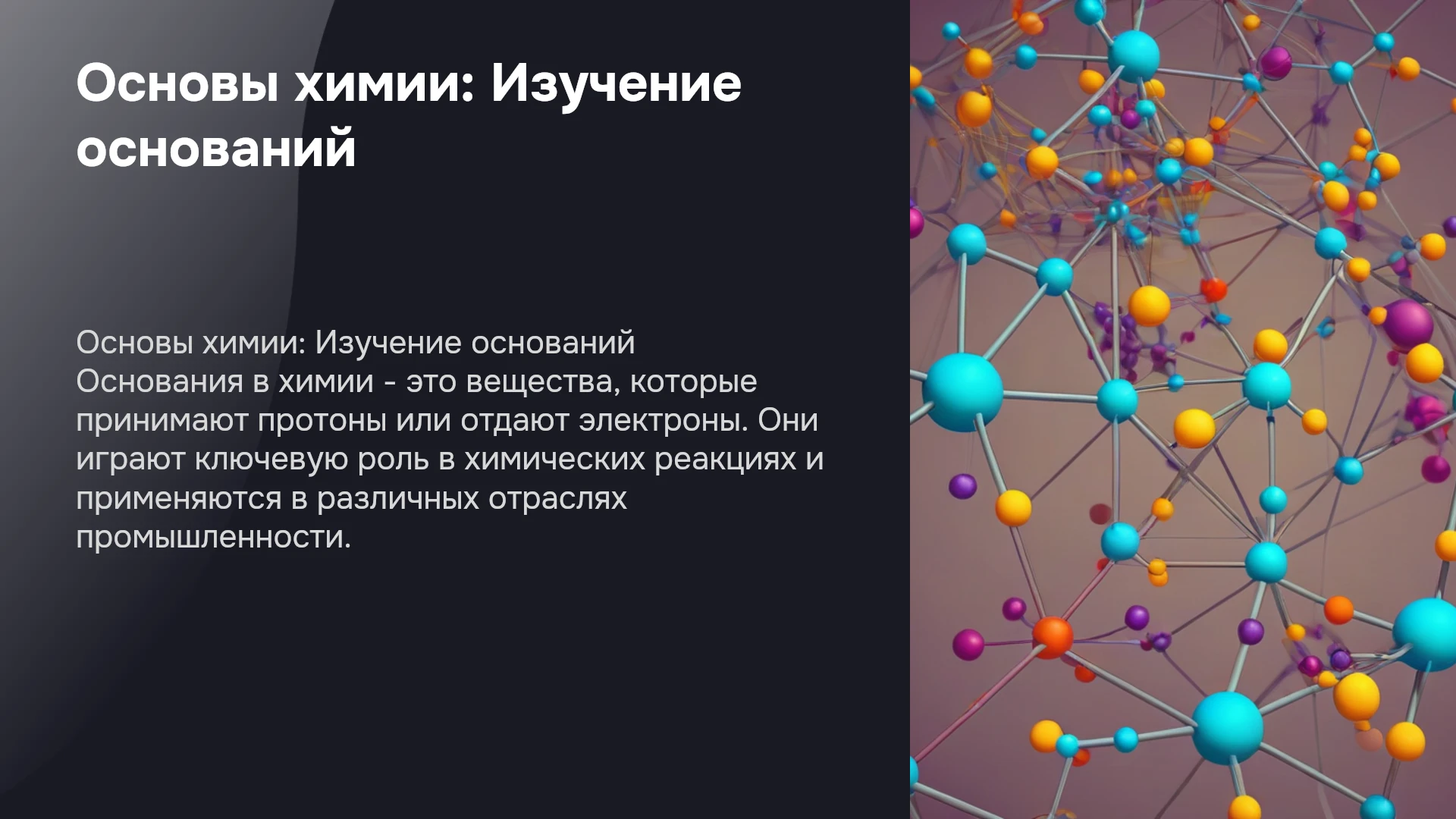 Основы химии: Изучение оснований

Основы химии: Изучение оснований
Основания в химии - это вещества, которые принимают протоны или отдают электроны. Они играют ключевую роль в химических реакциях и применяются в различных отраслях промышленности.